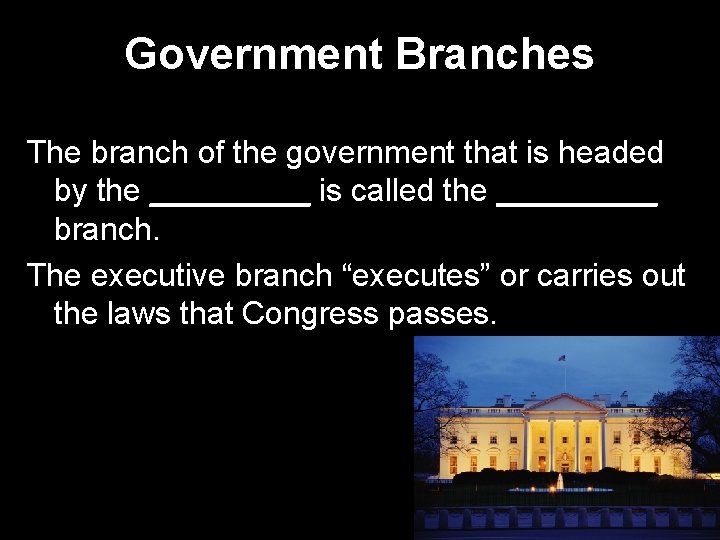 Government Branches

The branch of the government that is headed by the _________ is called the _________ branch.

The executive branch “executes” or carries out the laws that Congress passes.